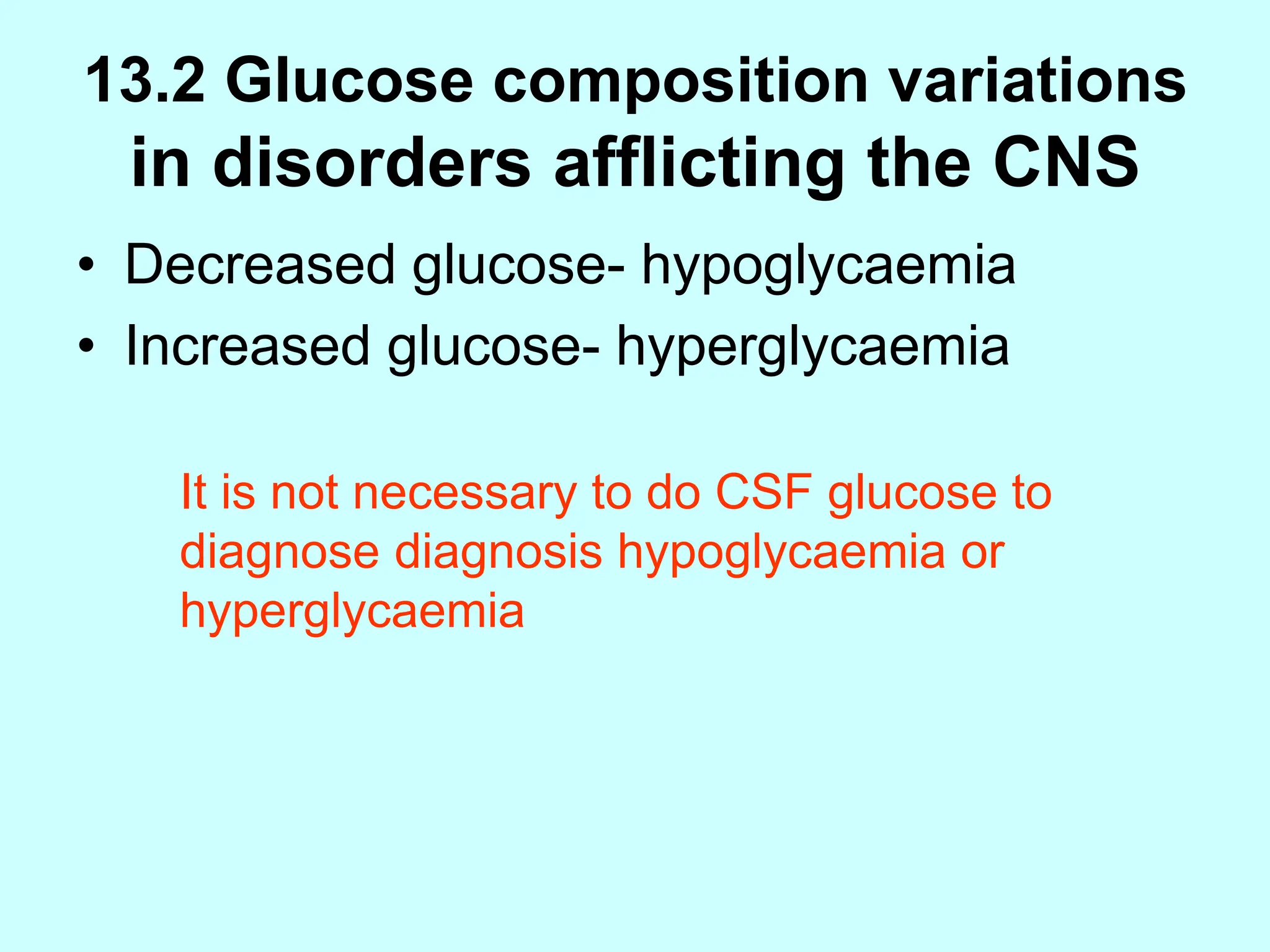 13.2 Glucose composition variations in disorders afflicting the CNS

• Decreased glucose- hypoglycaemia
• Increased glucose- hyperglycaemia

It is not necessary to do CSF glucose to diagnose diagnosis hypoglycaemia or hyperglycaemia